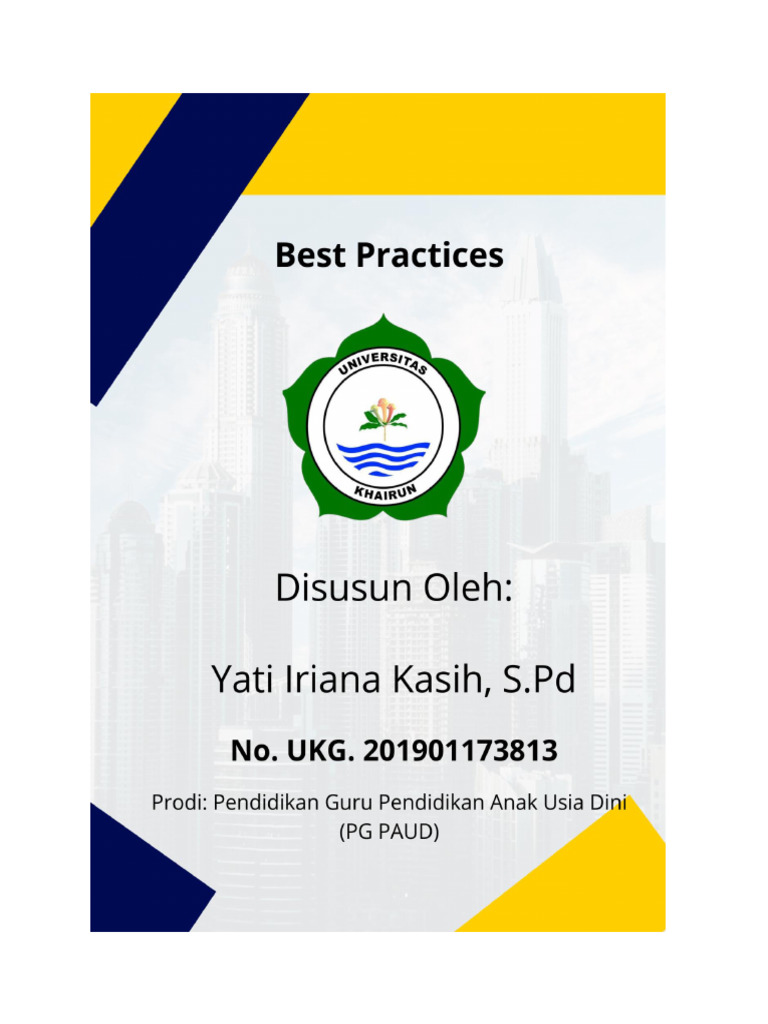 Best Practices

UNIVERSITAS
KHAIRUN

Disusun Oleh:

Yati Iriana Kasih, S.Pd

No. UKG. 201901173813

Prodi: Pendidikan Guru Pendidikan Anak Usia Dini (PG PAUD)